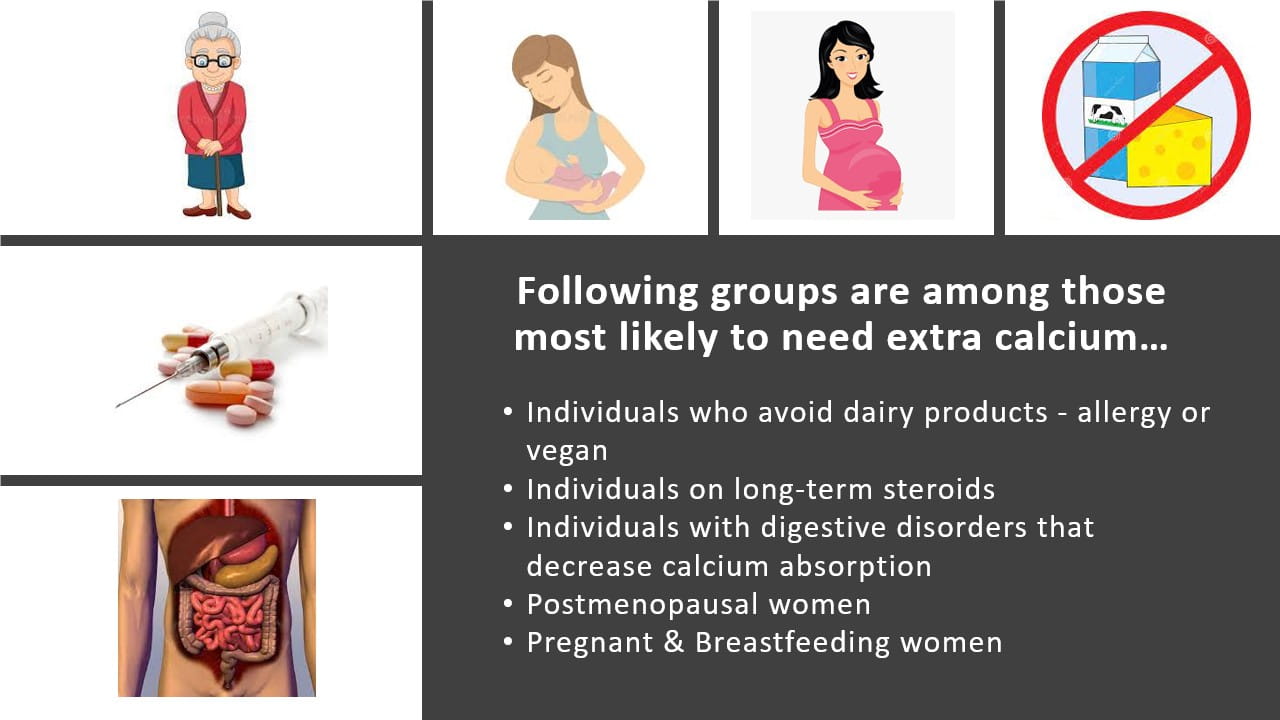 Following groups are among those most likely to need extra calcium…

• Individuals who avoid dairy products - allergy or vegan
• Individuals on long-term steroids
• Individuals with digestive disorders that decrease calcium absorption
• Postmenopausal women
• Pregnant & Breastfeeding women